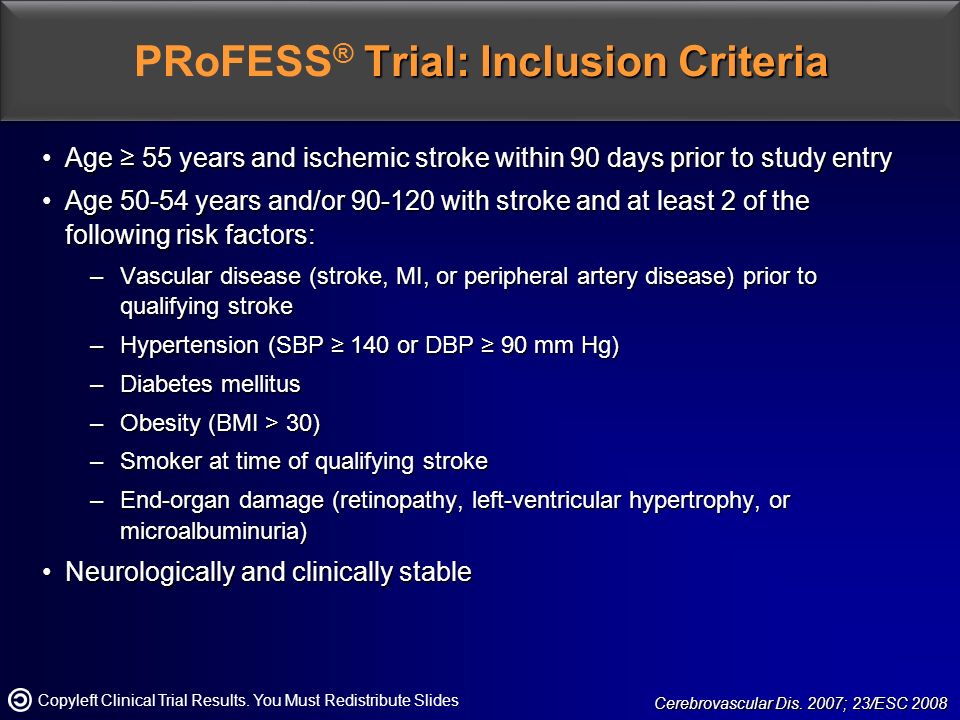 PRoFESS® Trial: Inclusion Criteria

• Age ≥ 55 years and ischemic stroke within 90 days prior to study entry

• Age 50-54 years and/or 90-120 with stroke and at least 2 of the following risk factors:

– Vascular disease (stroke, MI, or peripheral artery disease) prior to qualifying stroke

– Hypertension (SBP ≥ 140 or DBP ≥ 90 mm Hg)

– Diabetes mellitus

– Obesity (BMI > 30)

– Smoker at time of qualifying stroke

– End-organ damage (retinopathy, left-ventricular hypertrophy, or microalbuminuria)

• Neurologically and clinically stable

Copyleft Clinical Trial Results. You Must Redistribute Slides

Cerebrovascular Dis. 2007; 23/ESC 2008